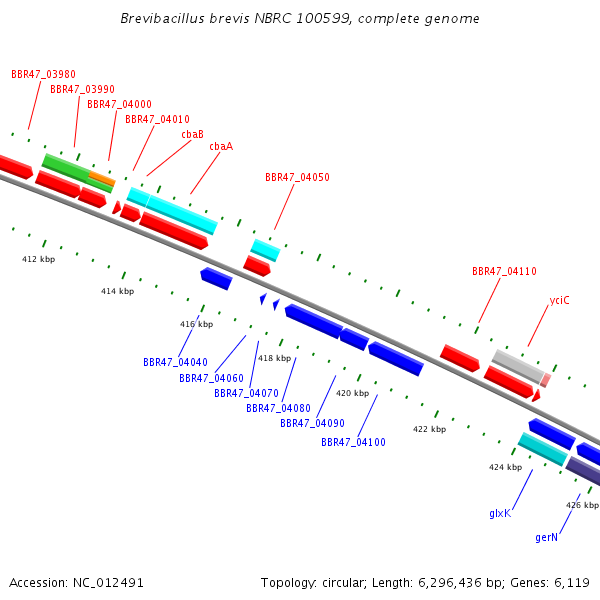 Brevibacillus brevis NBRC 100599, complete genome

BBR47_03980
BBR47_03990
BBR47_04000
BBR47_04010
cbaB
cbaA
BBR47_04050
BBR47_04110
yciC

412 kbp
414 kbp
416 kbp
418 kbp
420 kbp
422 kbp
424 kbp
426 kbp

BBR47_04040
BBR47_04060
BBR47_04070
BBR47_04080
BBR47_04090
BBR47_04100
glxK
gerN

Accession: NC_012491

Topology: circular; Length: 6,296,436 bp; Genes: 6,119